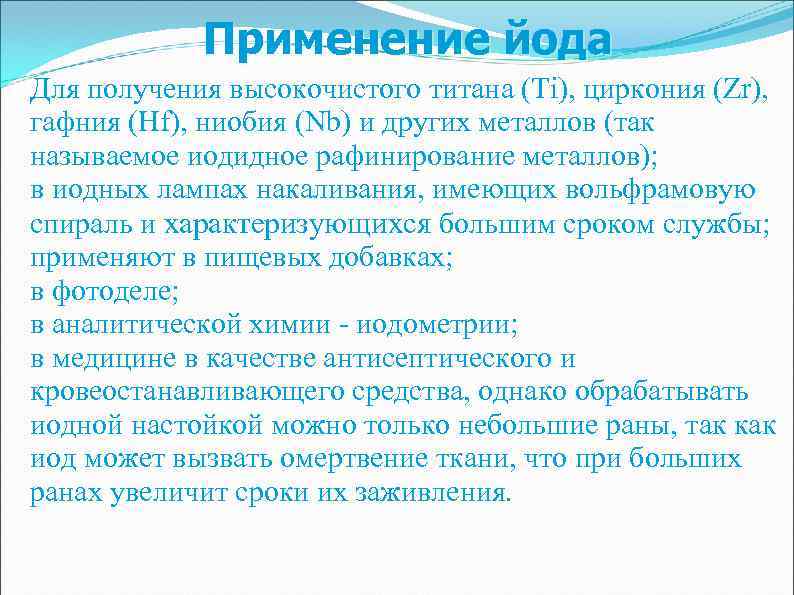 Применение йода

Для получения высокочистого титана (Ti), циркония (Zr), гафния (Hf), ниобия (Nb) и других металлов (так называемое иодидное рафинирование металлов);
в иодных лампах накаливания, имеющих вольфрамовую спираль и характеризующихся большим сроком службы;
применяют в пищевых добавках;
в фотоделе;
в аналитической химии - иодометрии;
в медицине в качестве антисептического и кровеостанавливающего средства, однако обрабатывать иодной настойкой можно только небольшие раны, так как иод может вызвать омертвение ткани, что при больших ранах увеличит сроки их заживления.